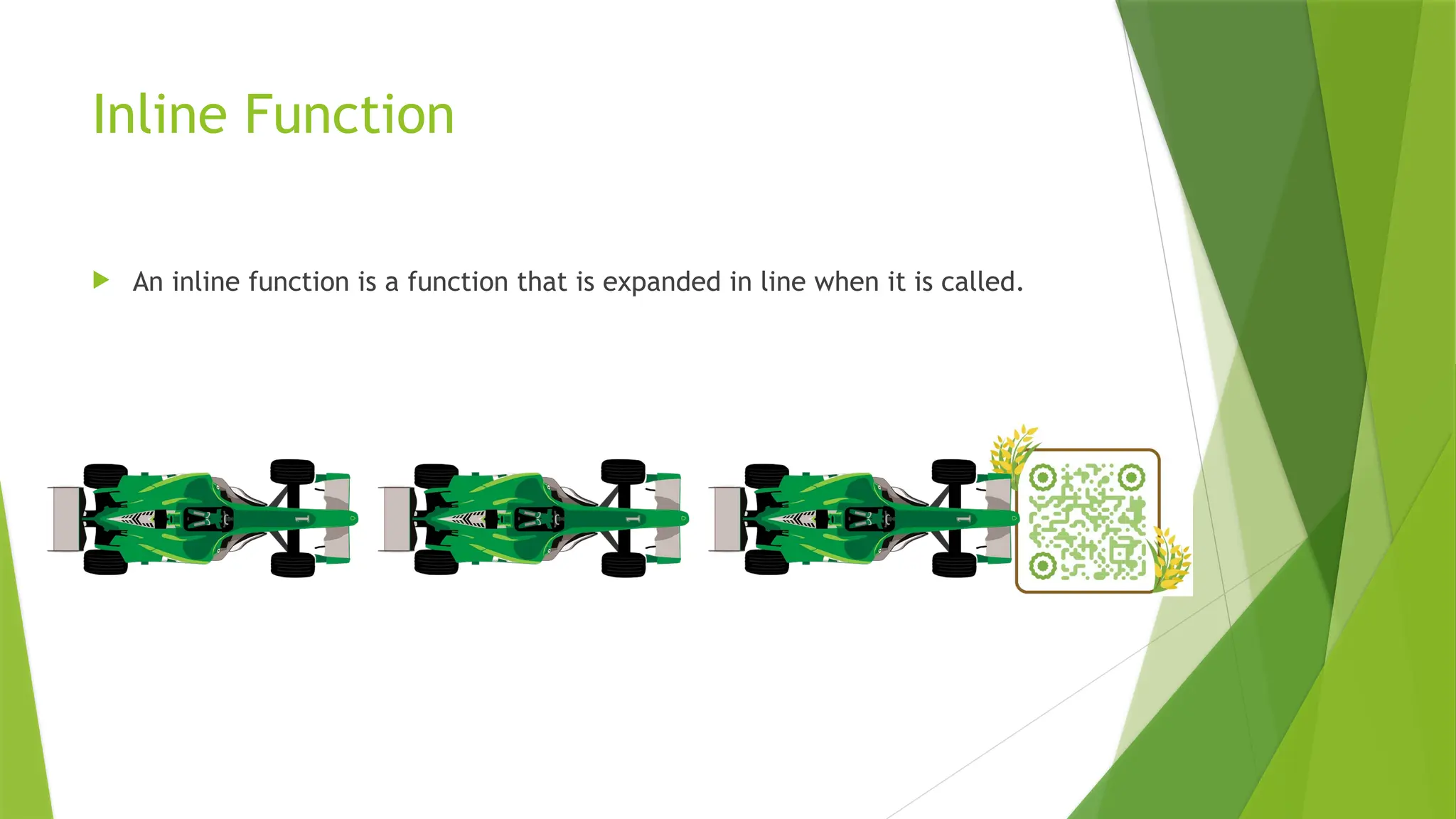 Inline Function

An inline function is a function that is expanded in line when it is called.